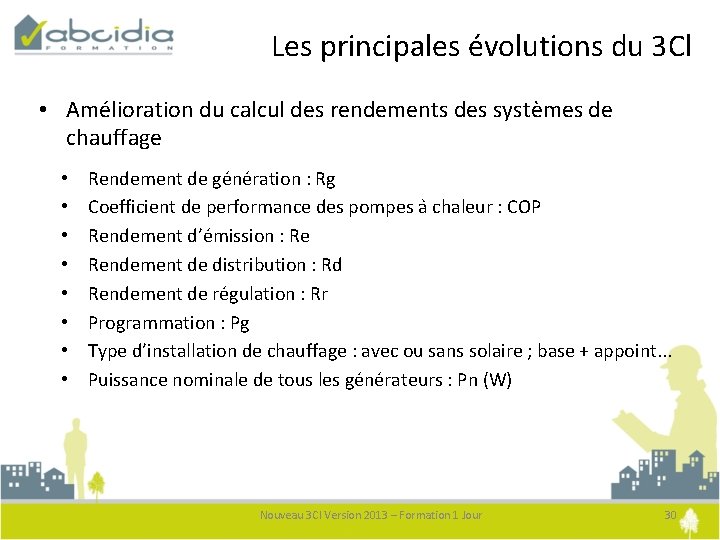 abcidia
FORMATION

Les principales évolutions du 3Cl

• Amélioration du calcul des rendements des systèmes de chauffage

• Rendement de génération : Rg
• Coefficient de performance des pompes à chaleur : COP
• Rendement d'émission : Re
• Rendement de distribution : Rd
• Rendement de régulation : Rr
• Programmation : Pg
• Type d'installation de chauffage : avec ou sans solaire ; base + appoint…
• Puissance nominale de tous les générateurs : Pn (W)

Nouveau 3Cl Version 2013 – Formation 1 Jour

30